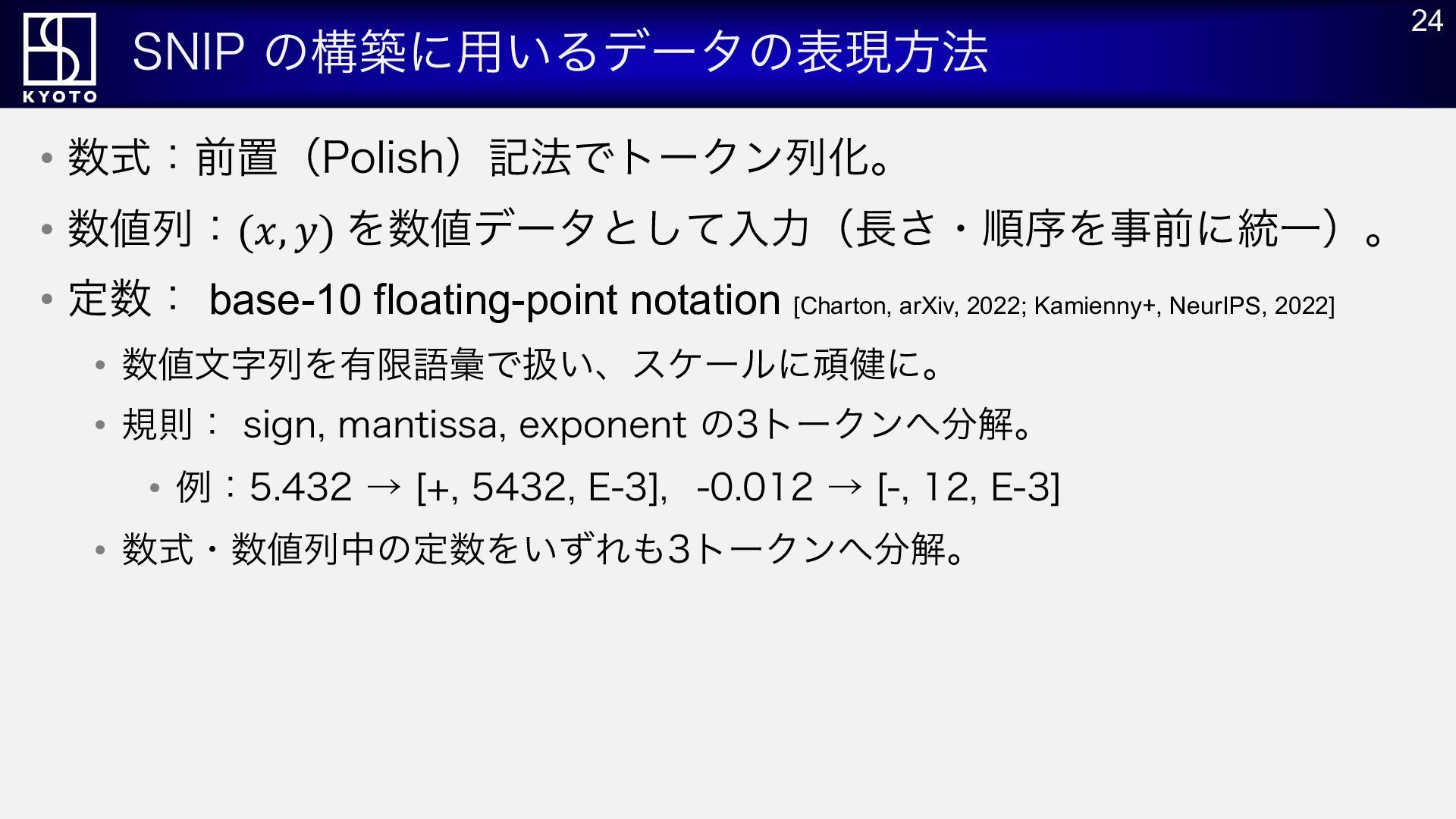 KYOTO

SNIP の構築に用いるデータの表現方法

24

• 数式：前置（Polish）記法でトークン列化。

• 数値列：$(x, y)$ を数値データとして入力（長さ・順序を事前に統一）。

• 定数： base-10 floating-point notation [Charton, arXiv, 2022; Kamienny+, NeurIPS, 2022]

• 数値文字列を有限語彙で扱い、スケールに頑健に。

• 規則： sign, mantissa, exponent の3トークンへ分解。

• 例：5.432 → [+, 5432, E-3], -0.012 → [-, 12, E-3]

• 数式・数値列中の定数をいずれも3トークンへ分解。